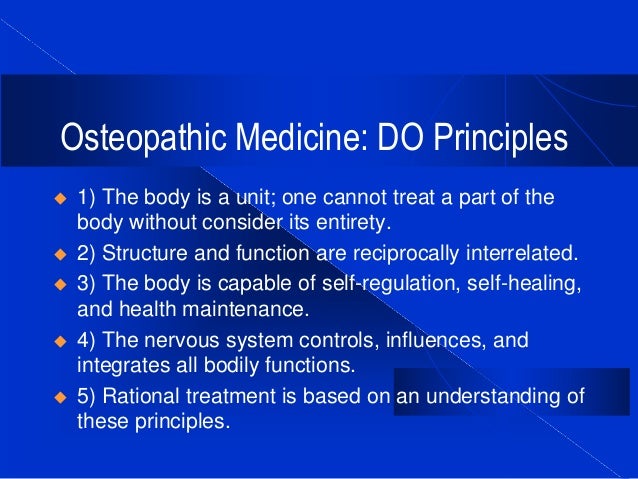 Osteopathic Medicine: DO Principles

1) The body is a unit; one cannot treat a part of the body without consider its entirety.

2) Structure and function are reciprocally interrelated.

3) The body is capable of self-regulation, self-healing, and health maintenance.

4) The nervous system controls, influences, and integrates all bodily functions.

5) Rational treatment is based on an understanding of these principles.